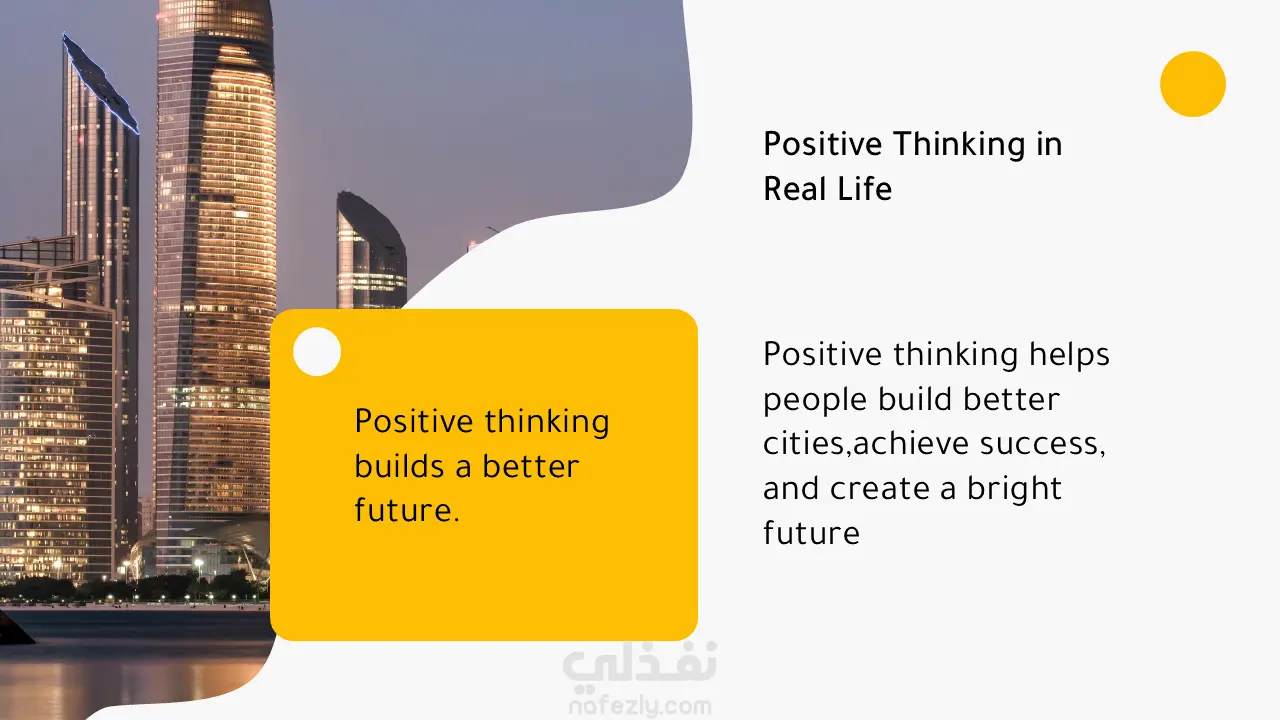 Positive Thinking in Real Life

Positive thinking builds a better future.

Positive thinking helps people build better cities,achieve success, and create a bright future

نفذلي
nafezly.com